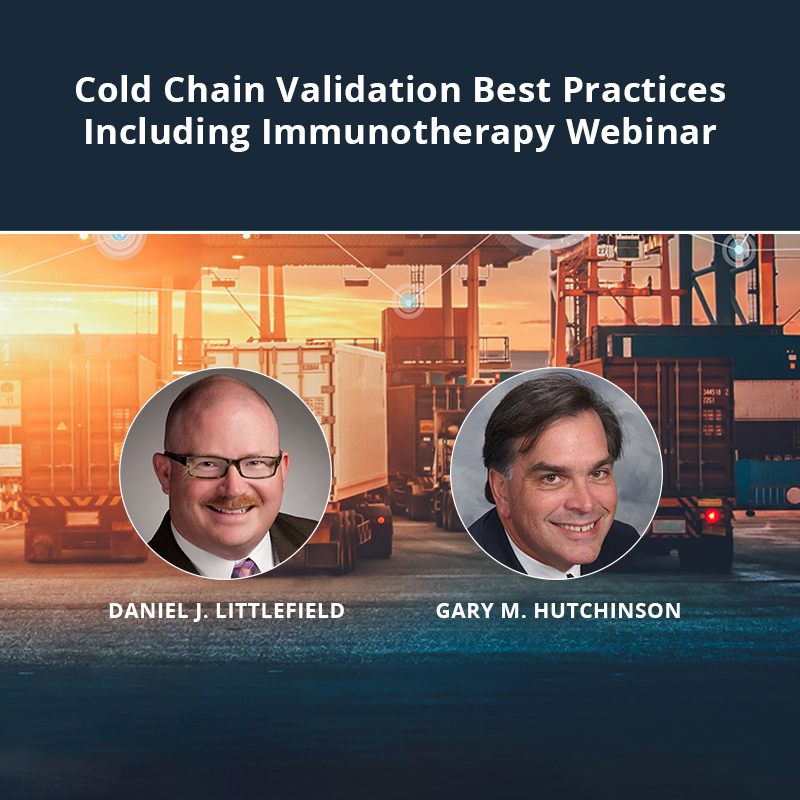 Cold Chain Validation Best Practices Including Immunotherapy Webinar

DANIEL J. LITTLEFIELD

GARY M. HUTCHINSON